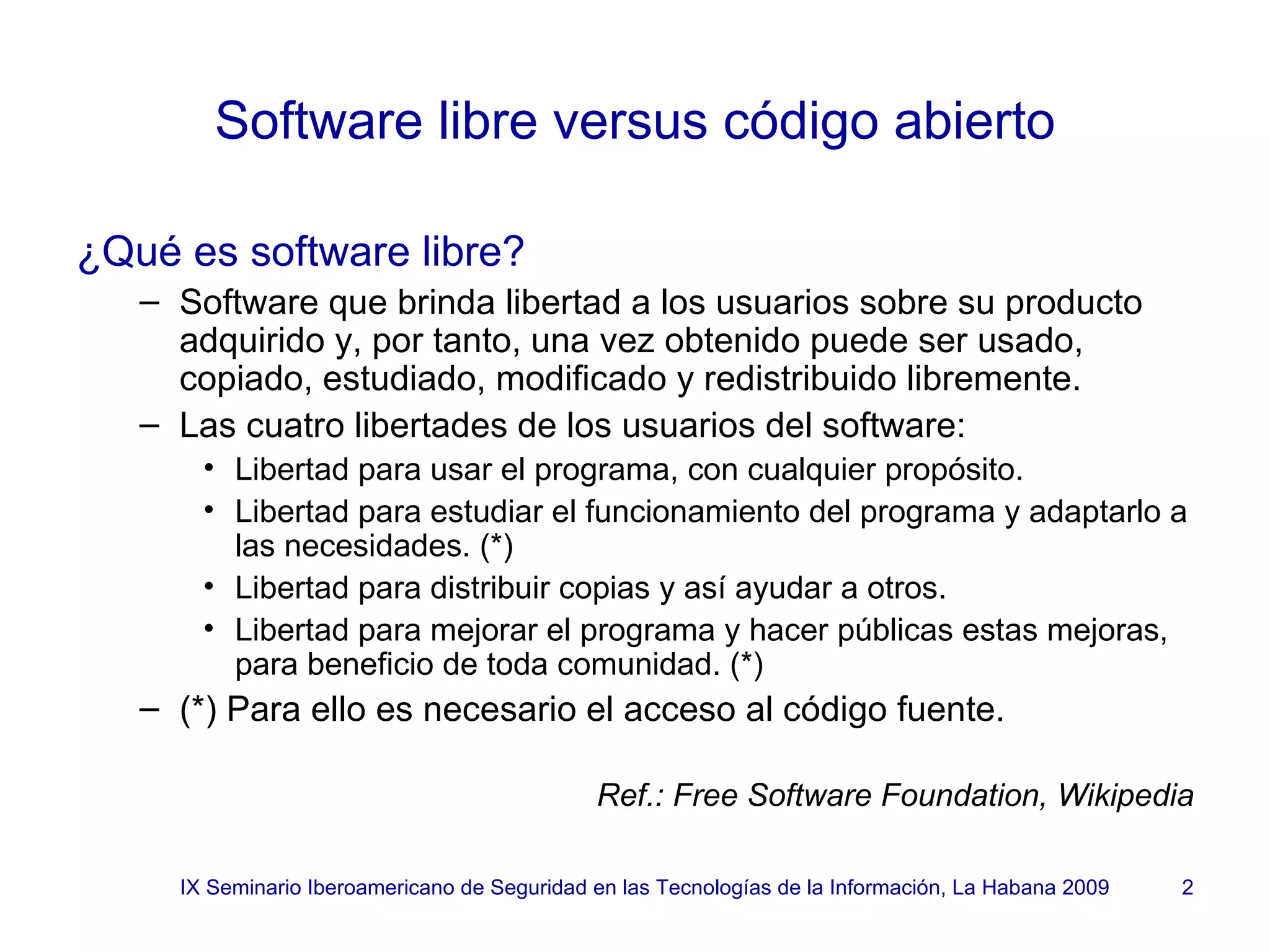 Software libre versus código abierto

¿Qué es software libre?

– Software que brinda libertad a los usuarios sobre su producto adquirido y, por tanto, una vez obtenido puede ser usado, copiado, estudiado, modificado y redistribuido libremente.

– Las cuatro libertades de los usuarios del software:

• Libertad para usar el programa, con cualquier propósito.

• Libertad para estudiar el funcionamiento del programa y adaptarlo a las necesidades. (*)

• Libertad para distribuir copias y así ayudar a otros.

• Libertad para mejorar el programa y hacer públicas estas mejoras, para beneficio de toda comunidad. (*)

– (*) Para ello es necesario el acceso al código fuente.

Ref.: Free Software Foundation, Wikipedia

IX Seminario Iberoamericano de Seguridad en las Tecnologías de la Información, La Habana 2009 2